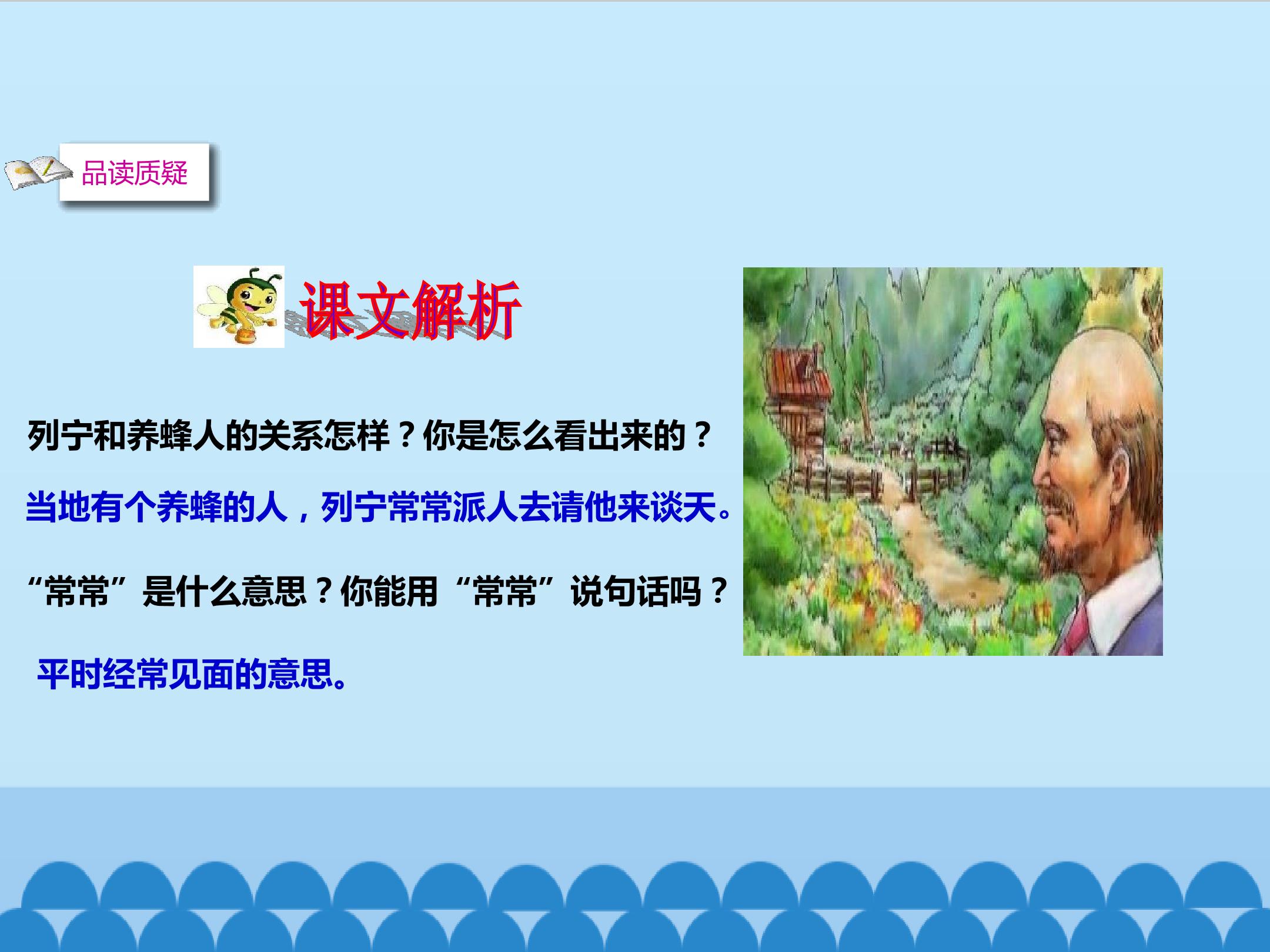 品读质疑

课文解析

列宁和养蜂人的关系怎样？你是怎么看出来的？

当地有个养蜂的人，列宁常常派人去请他来谈天。

“常常”是什么意思？你能用“常常”说句话吗？

平时经常见面的意思。